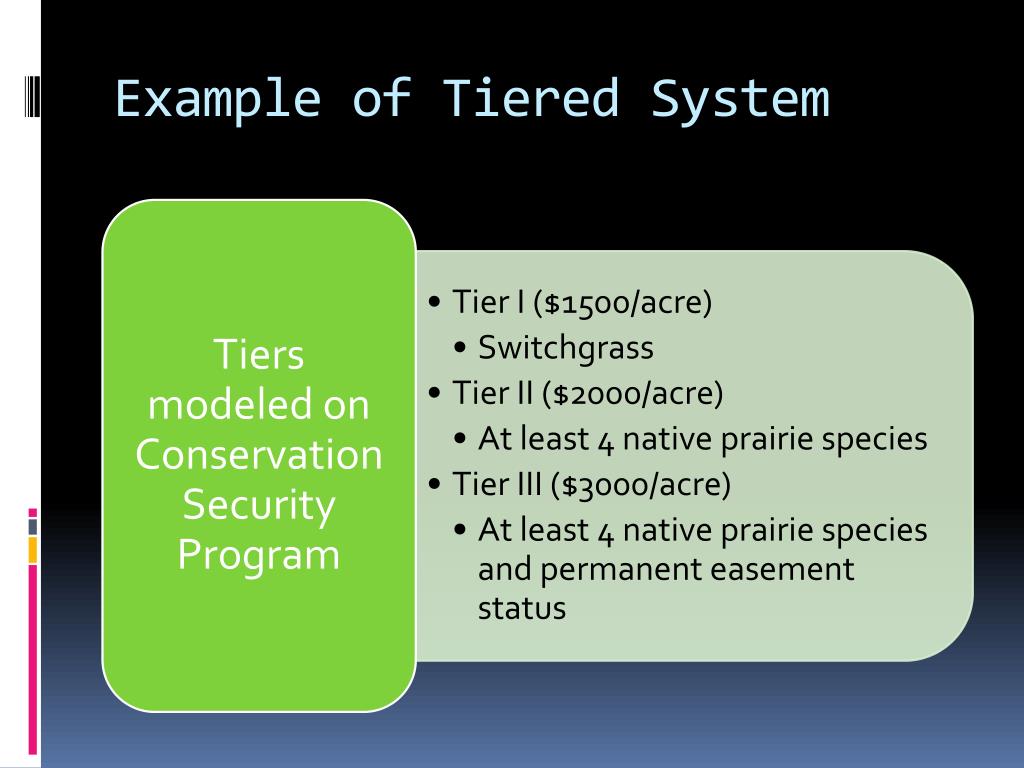 Example of Tiered System

Tiers modeled on Conservation Security Program

• Tier I (\$1500/acre)
  • Switchgrass
• Tier II (\$2000/acre)
  • At least 4 native prairie species
• Tier III (\$3000/acre)
  • At least 4 native prairie species and permanent easement status